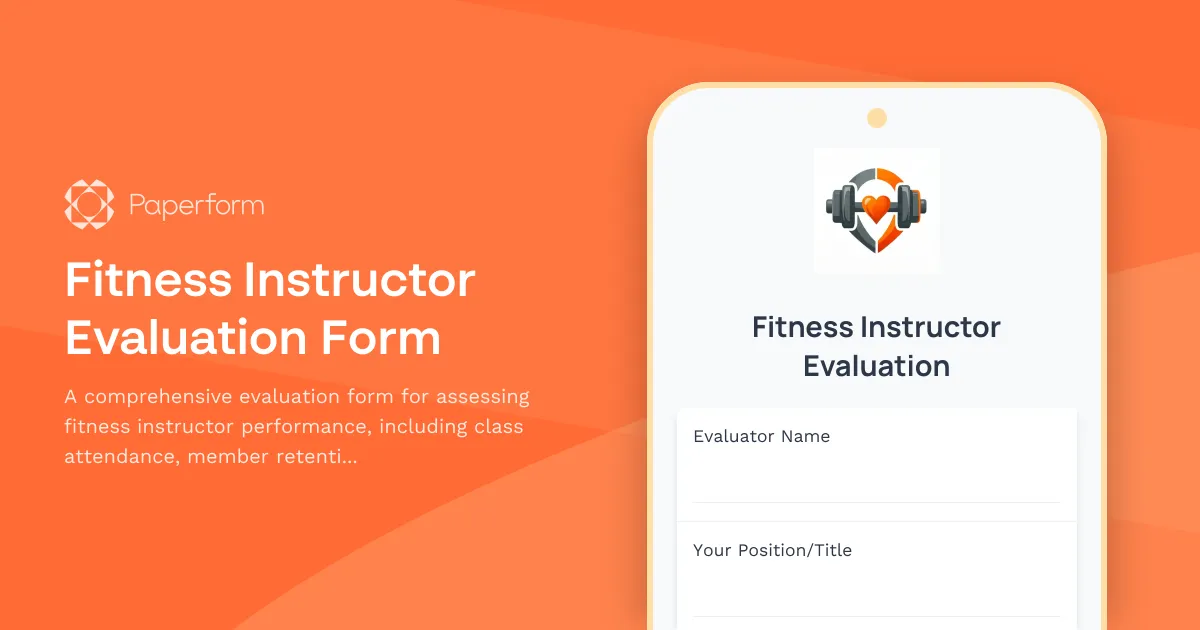 Paperform

Fitness Instructor Evaluation Form

A comprehensive evaluation form for assessing fitness instructor performance, including class attendance, member retenti...

Fitness Instructor Evaluation

Evaluator Name

Your Position/Title